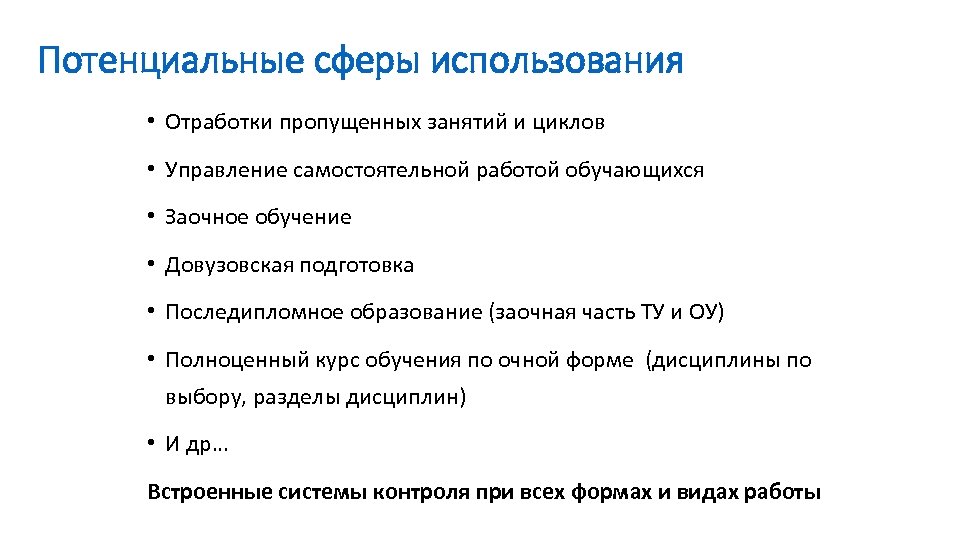 Потенциальные сферы использования

• Отработки пропущенных занятий и циклов
• Управление самостоятельной работой обучающихся
• Заочное обучение
• Довузовская подготовка
• Последипломное образование (заочная часть ТУ и ОУ)
• Полноценный курс обучения по очной форме (дисциплины по выбору, разделы дисциплин)
• И др…

Встроенные системы контроля при всех формах и видах работы